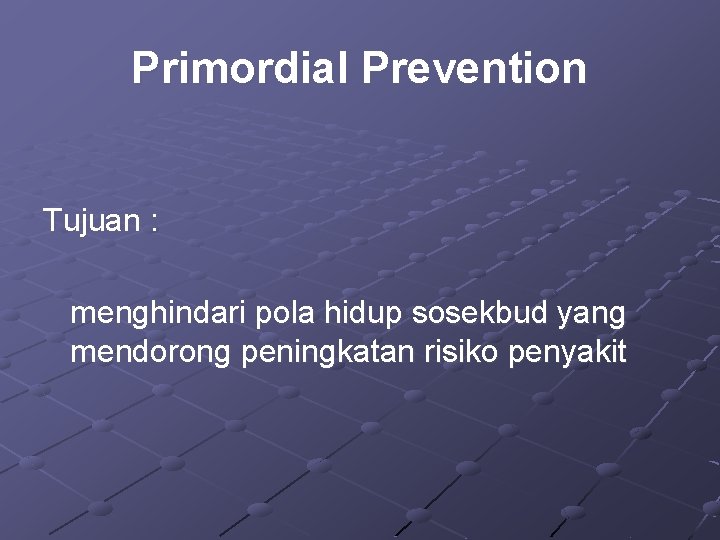 Primordial Prevention

Tujuan :

menghindari pola hidup sosekbud yang mendorong peningkatan risiko penyakit